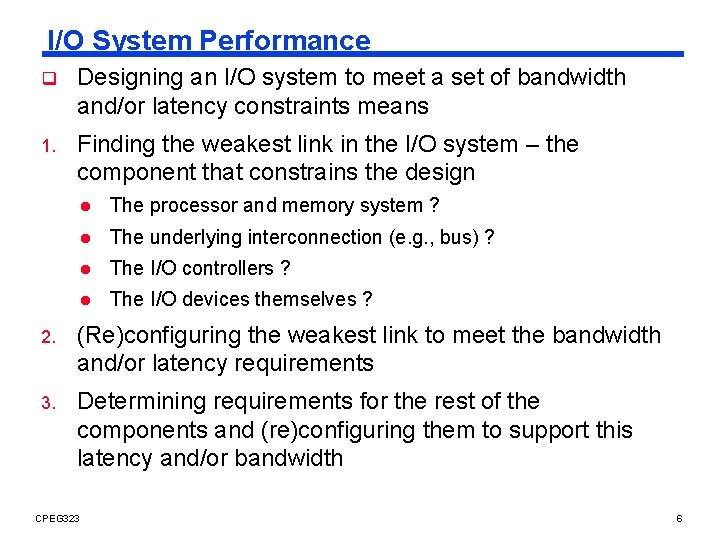 I/O System Performance

Designing an I/O system to meet a set of bandwidth and/or latency constraints means

1. Finding the weakest link in the I/O system – the component that constrains the design

- The processor and memory system ?
- The underlying interconnection (e.g., bus) ?
- The I/O controllers ?
- The I/O devices themselves ?

2. (Re)configuring the weakest link to meet the bandwidth and/or latency requirements

3. Determining requirements for the rest of the components and (re)configuring them to support this latency and/or bandwidth

CPEG323

6